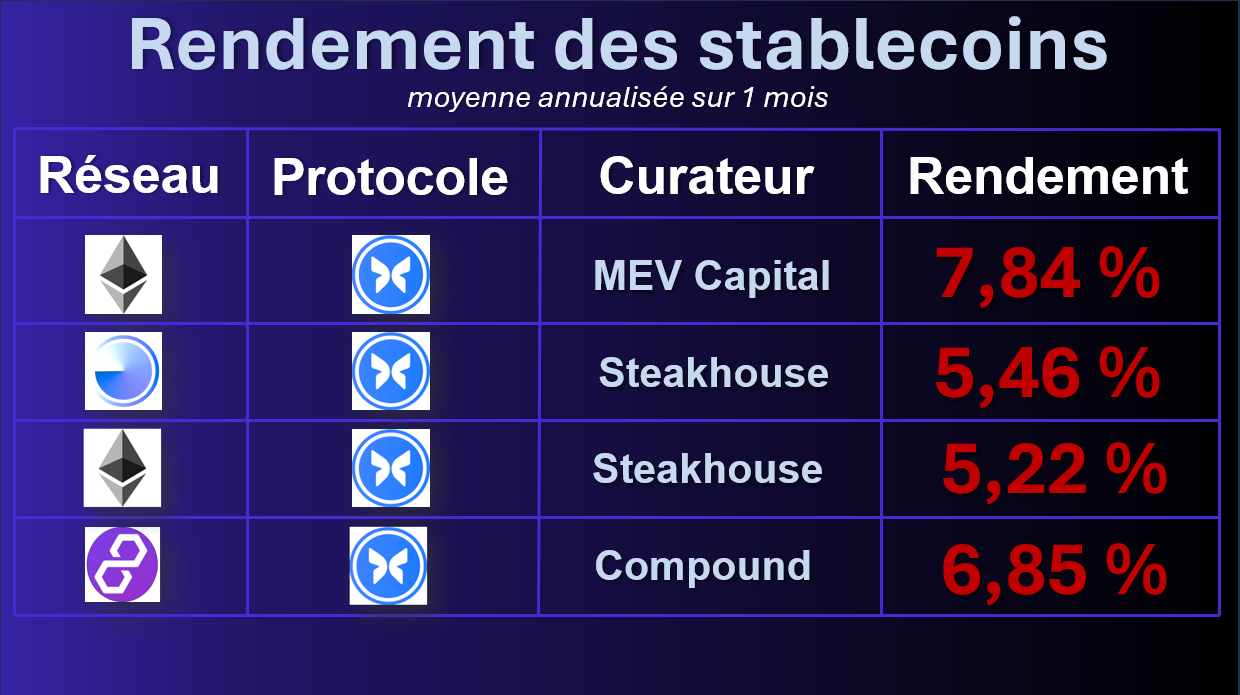 Rendement des stablecoins

moyenne annualisée sur 1 mois

| Réseau | Protocole | Curateur | Rendement |
|---|---|---|---|
| | | MEV Capital | 7,84 % |
| | | Steakhouse | 5,46 % |
| | | Steakhouse | 5,22 % |
| | | Compound | 6,85 % |